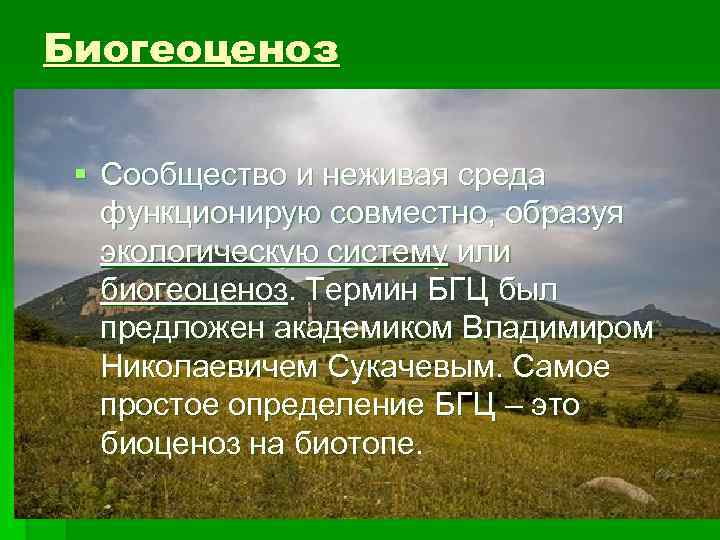 Биогеоценоз

Сообщество и неживая среда функционирую совместно, образуя экологическую систему или биогеоценоз. Термин БГЦ был предложен академиком Владимиром Николаевичем Сукачевым. Самое простое определение БГЦ – это биоценоз на биотопе.